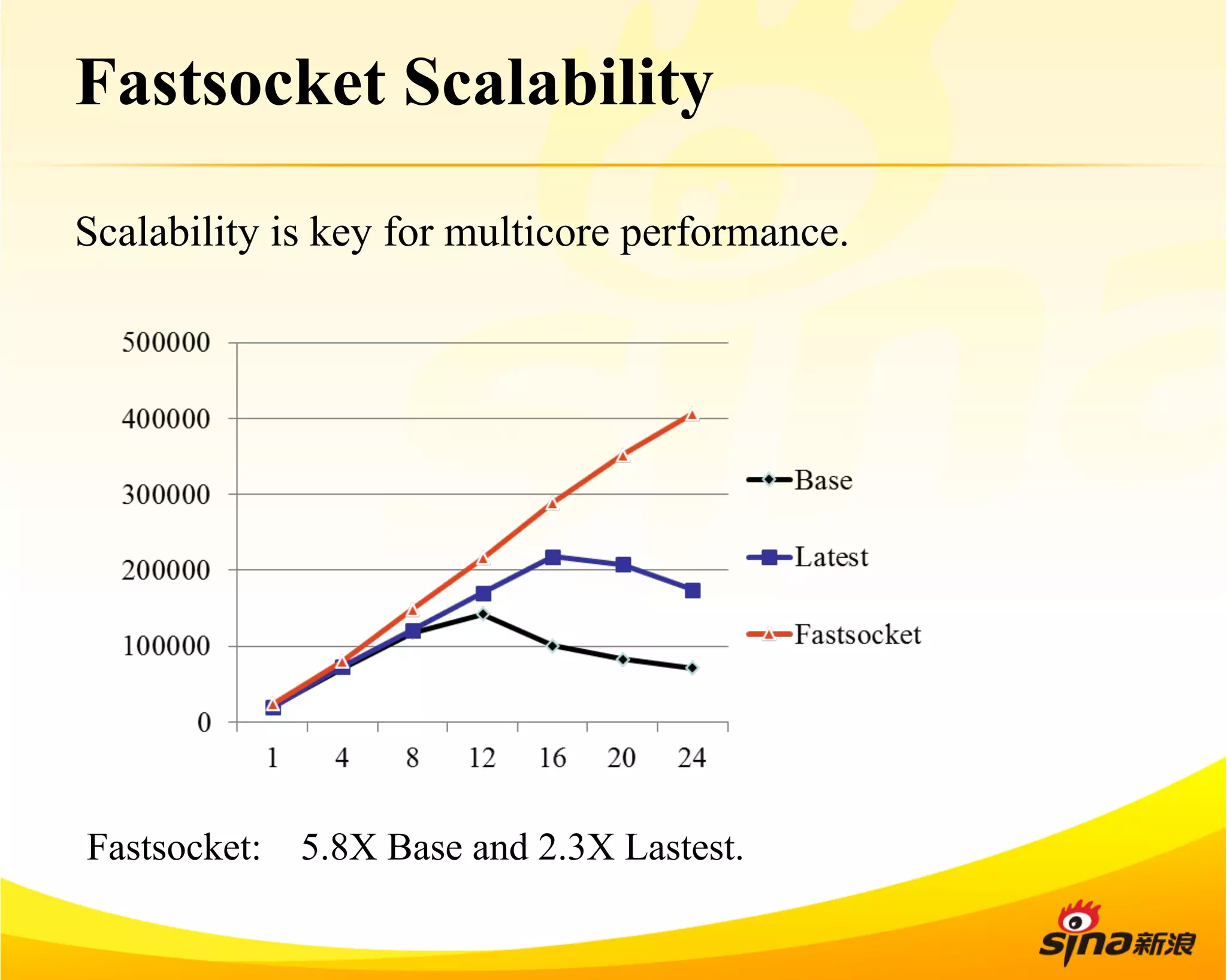 Fastsocket Scalability

Scalability is key for multicore performance.

500000
400000
300000
200000
100000
0

1 4 8 12 16 20 24

Base
Latest
Fastsocket

Fastsocket: 5.8X Base and 2.3X Lastest.

sina新浪